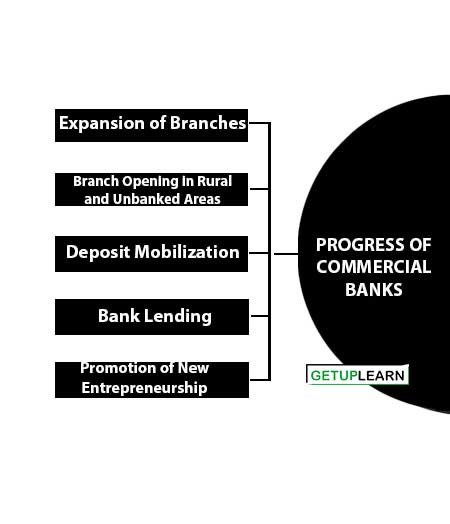 Expansion of Branches

Branch Opening in Rural and Unbanked Areas

Deposit Mobilization

Bank Lending

Promotion of New Entrepreneurship

PROGRESS OF COMMERCIAL BANKS

GETUPLEARN